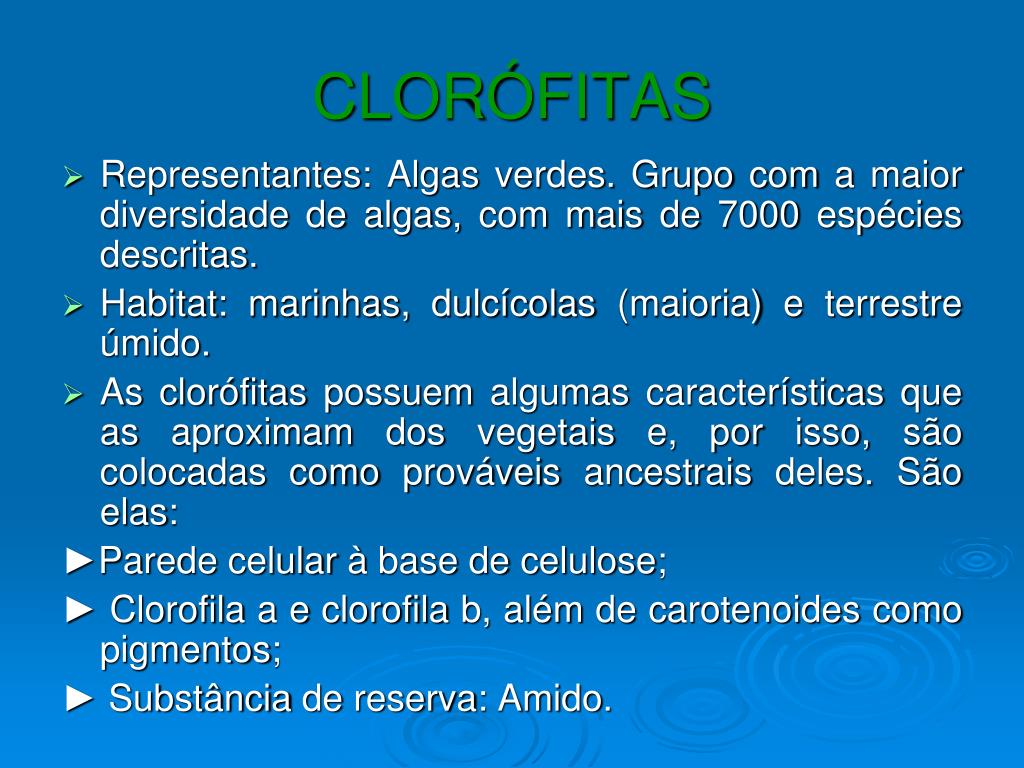 CLORÓFITAS

➢ Representantes: Algas verdes. Grupo com a maior diversidade de algas, com mais de 7000 espécies descritas.

➢ Habitat: marinhas, dulcícolas (maioria) e terrestre úmido.

➢ As clorófitas possuem algumas características que as aproximam dos vegetais e, por isso, são colocadas como prováveis ancestrais deles. São elas:

►Parede celular à base de celulose;

► Clorofila a e clorofila b, além de carotenoides como pigmentos;

► Substância de reserva: Amido.